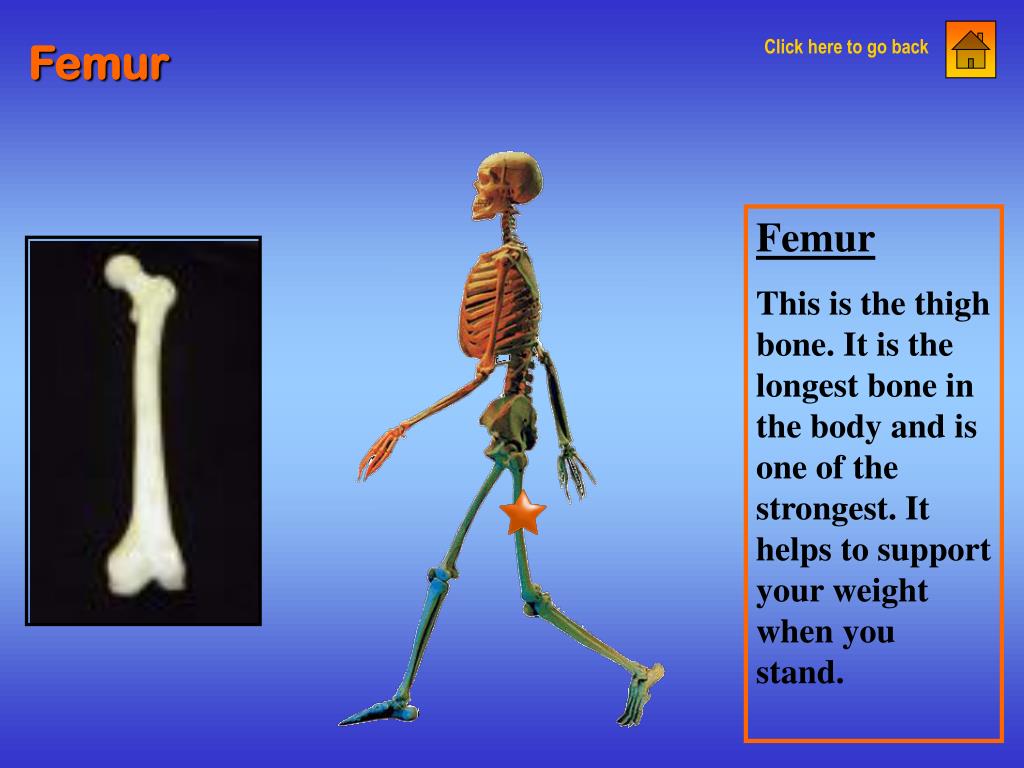 Femur

Click here to go back

Femur

This is the thigh bone. It is the longest bone in the body and is one of the strongest. It helps to support your weight when you stand.